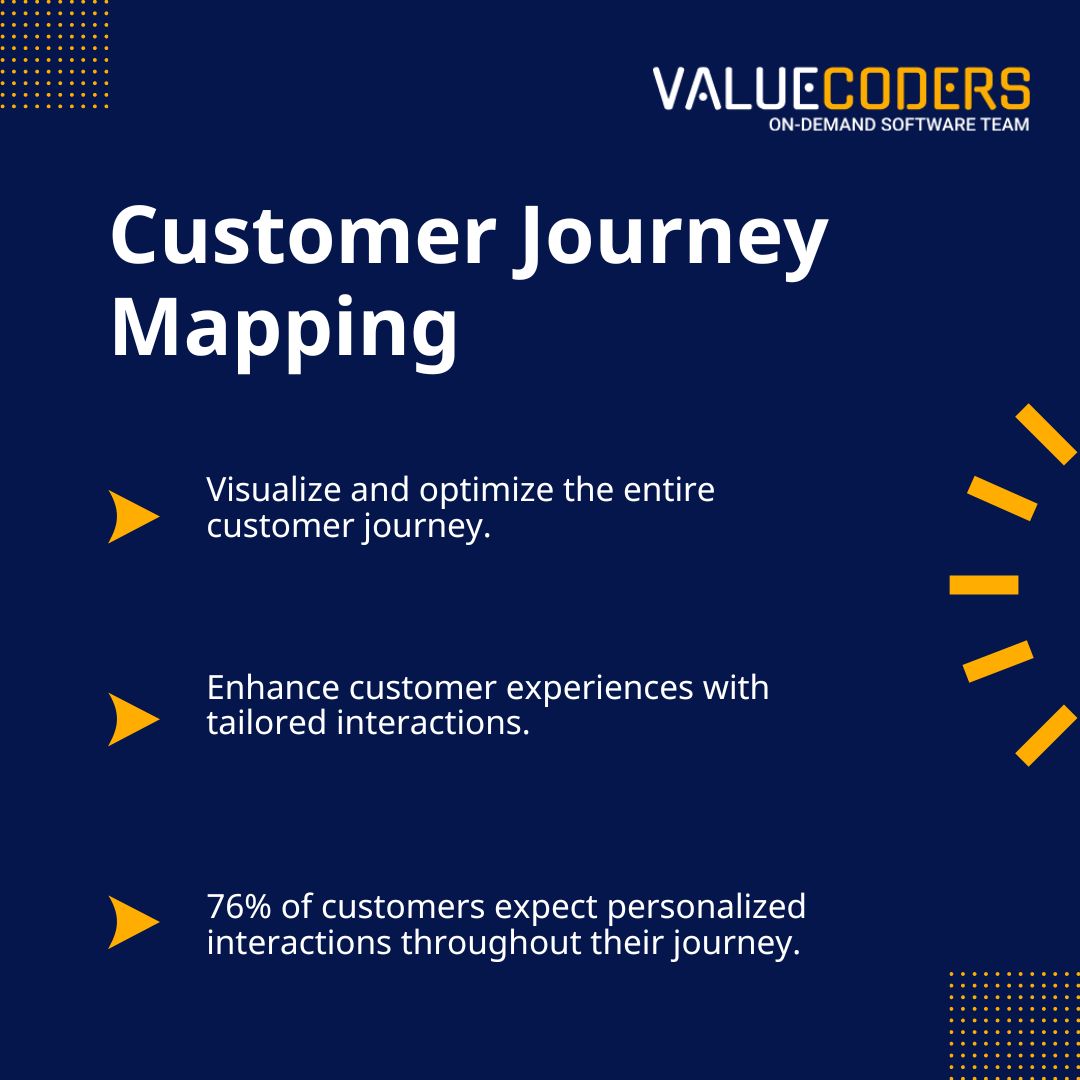 VALUECODERS
ON-DEMAND SOFTWARE TEAM

Customer Journey Mapping

Visualize and optimize the entire customer journey.

Enhance customer experiences with tailored interactions.

76% of customers expect personalized interactions throughout their journey.